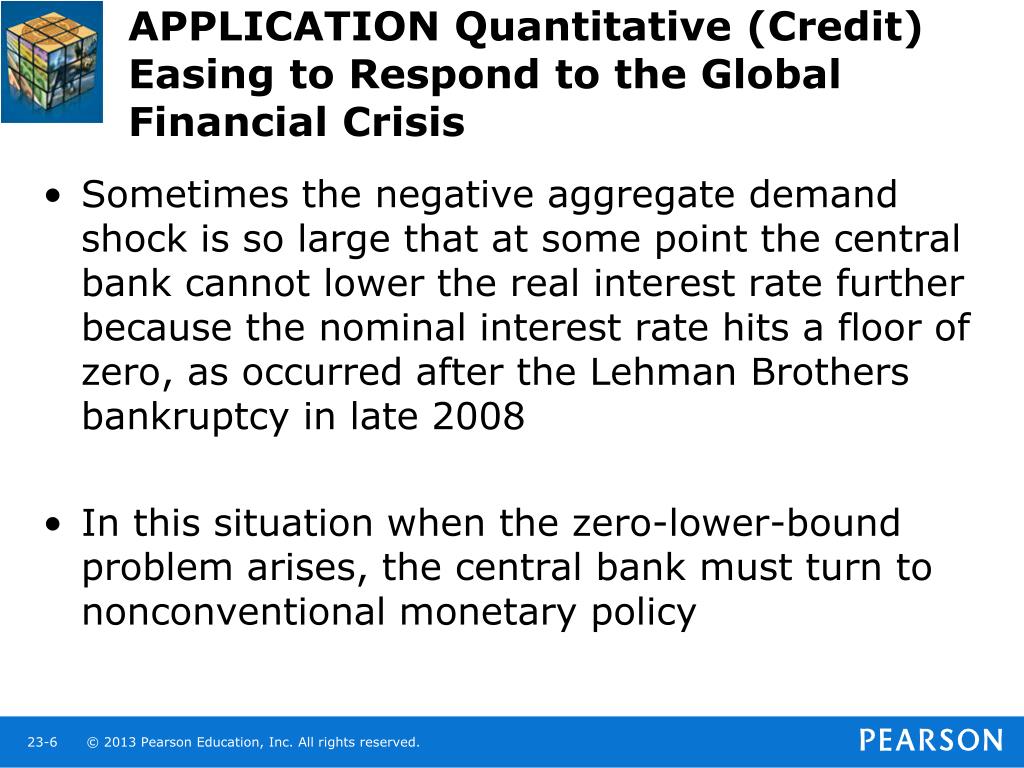 APPLICATION Quantitative (Credit) Easing to Respond to the Global Financial Crisis

• Sometimes the negative aggregate demand shock is so large that at some point the central bank cannot lower the real interest rate further because the nominal interest rate hits a floor of zero, as occurred after the Lehman Brothers bankruptcy in late 2008

• In this situation when the zero-lower-bound problem arises, the central bank must turn to nonconventional monetary policy

23-6 © 2013 Pearson Education, Inc. All rights reserved.

PEARSON